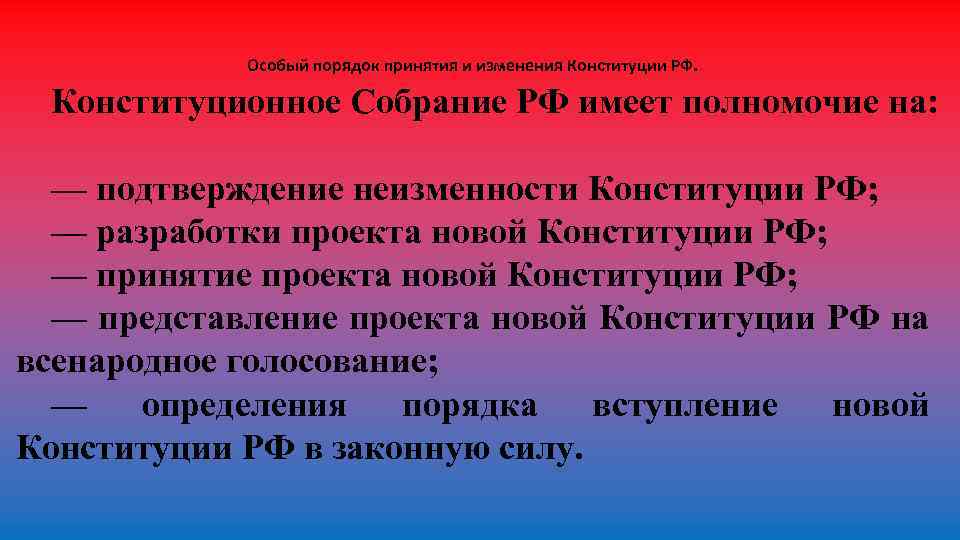 Особый порядок принятия и изменения Конституции РФ.

Конституционное Собрание РФ имеет полномочие на:

— подтверждение неизменности Конституции РФ;
— разработки проекта новой Конституции РФ;
— принятие проекта новой Конституции РФ;
— представление проекта новой Конституции РФ на всенародное голосование;
— определения порядка вступление новой Конституции РФ в законную силу.